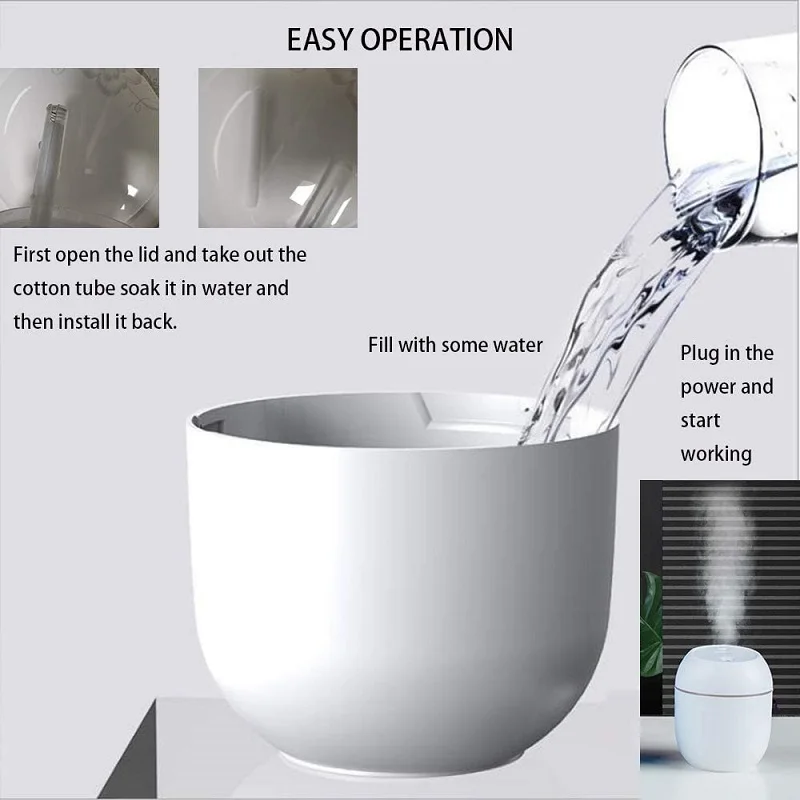 EASY OPERATION

First open the lid and take out the cotton tube soak it in water and then install it back.

Fill with some water

Plug in the power and start working